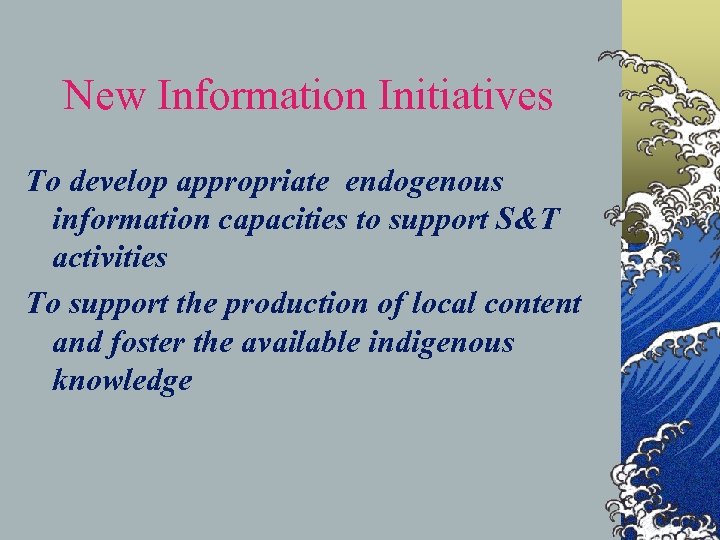 New Information Initiatives

To develop appropriate endogenous information capacities to support S&T activities

To support the production of local content and foster the available indigenous knowledge